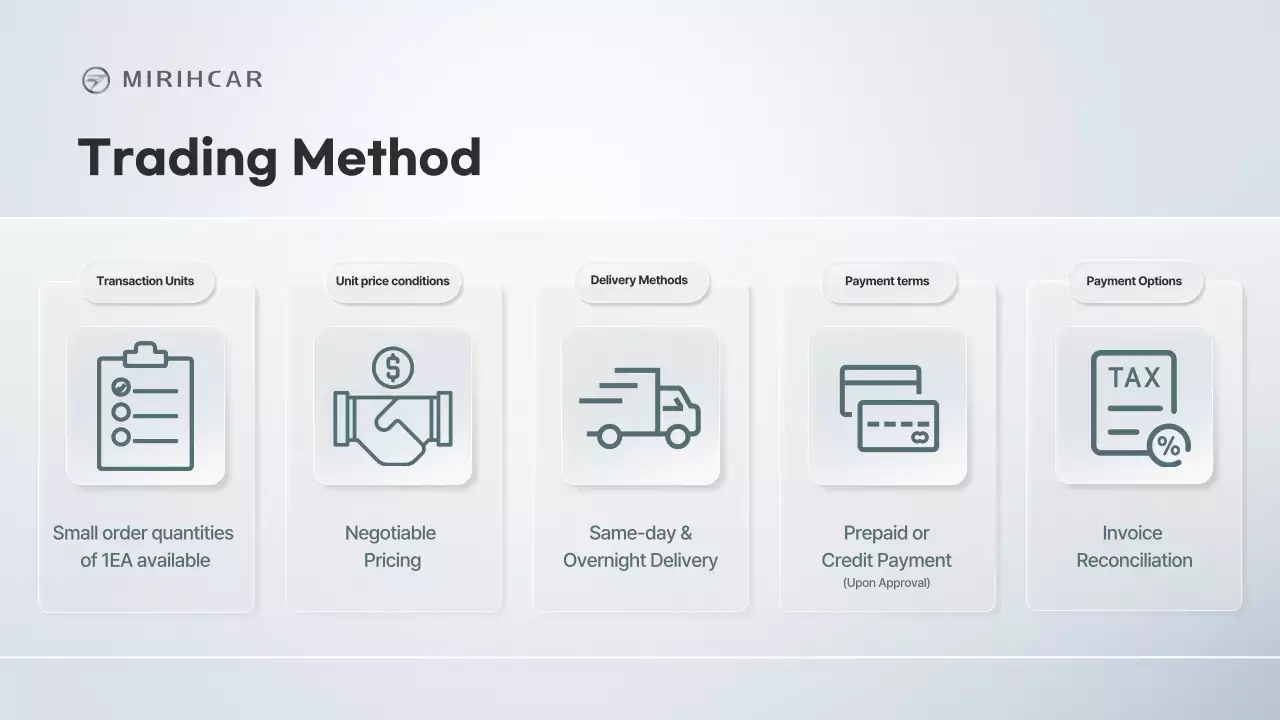 MIRIHCAR

Trading Method

Transaction Units

Small order quantities of 1EA available

Unit price conditions

$

Negotiable Pricing

Delivery Methods

Same-day & Overnight Delivery

Payment terms

Prepaid or Credit Payment
(Upon Approval)

Payment Options

TAX

%

Invoice Reconciliation